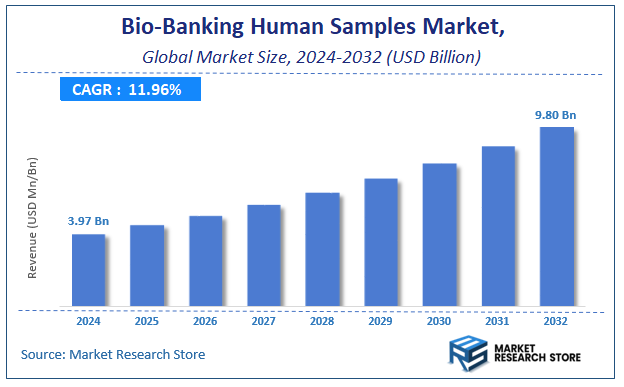 Bio-Banking Human Samples Market,

Global Market Size, 2024-2032 (USD Billion)

CAGR : 11.96%

Revenue (USD Mn/Bn)

3.97 Bn

9.80 Bn

2024
2025
2026
2027
2028
2029
2030
2031
2032

Source: Market Research Store

MARKET RESEARCH STORE